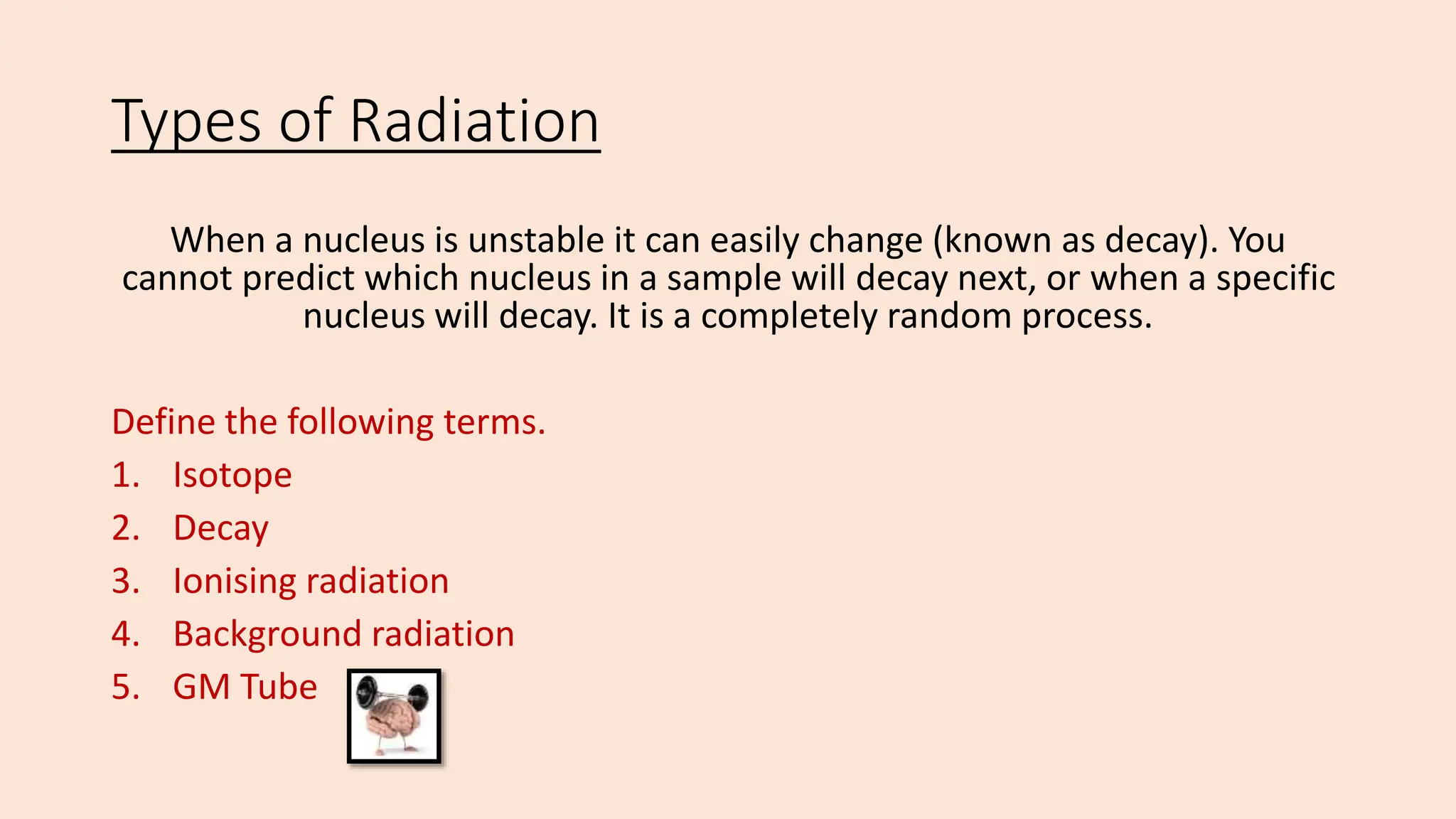 Types of Radiation

When a nucleus is unstable it can easily change (known as decay). You cannot predict which nucleus in a sample will decay next, or when a specific nucleus will decay. It is a completely random process.

Define the following terms.
1. Isotope
2. Decay
3. Ionising radiation
4. Background radiation
5. GM Tube